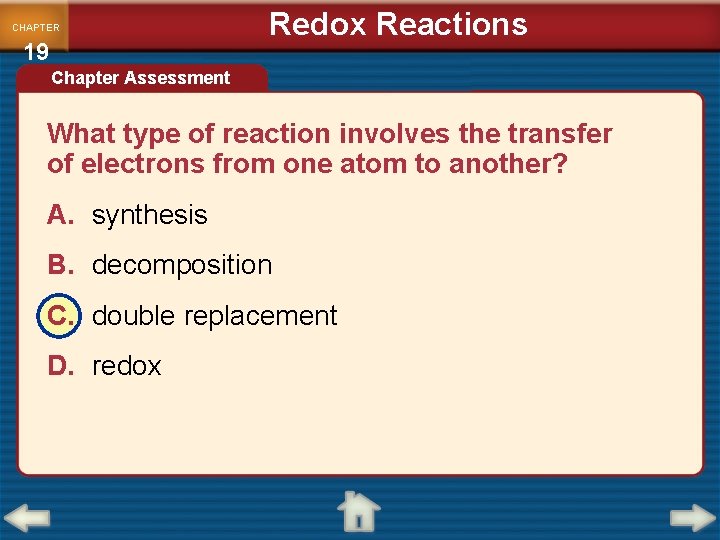 CHAPTER
19

Redox Reactions

Chapter Assessment

What type of reaction involves the transfer of electrons from one atom to another?

A. synthesis

B. decomposition

C. double replacement

D. redox